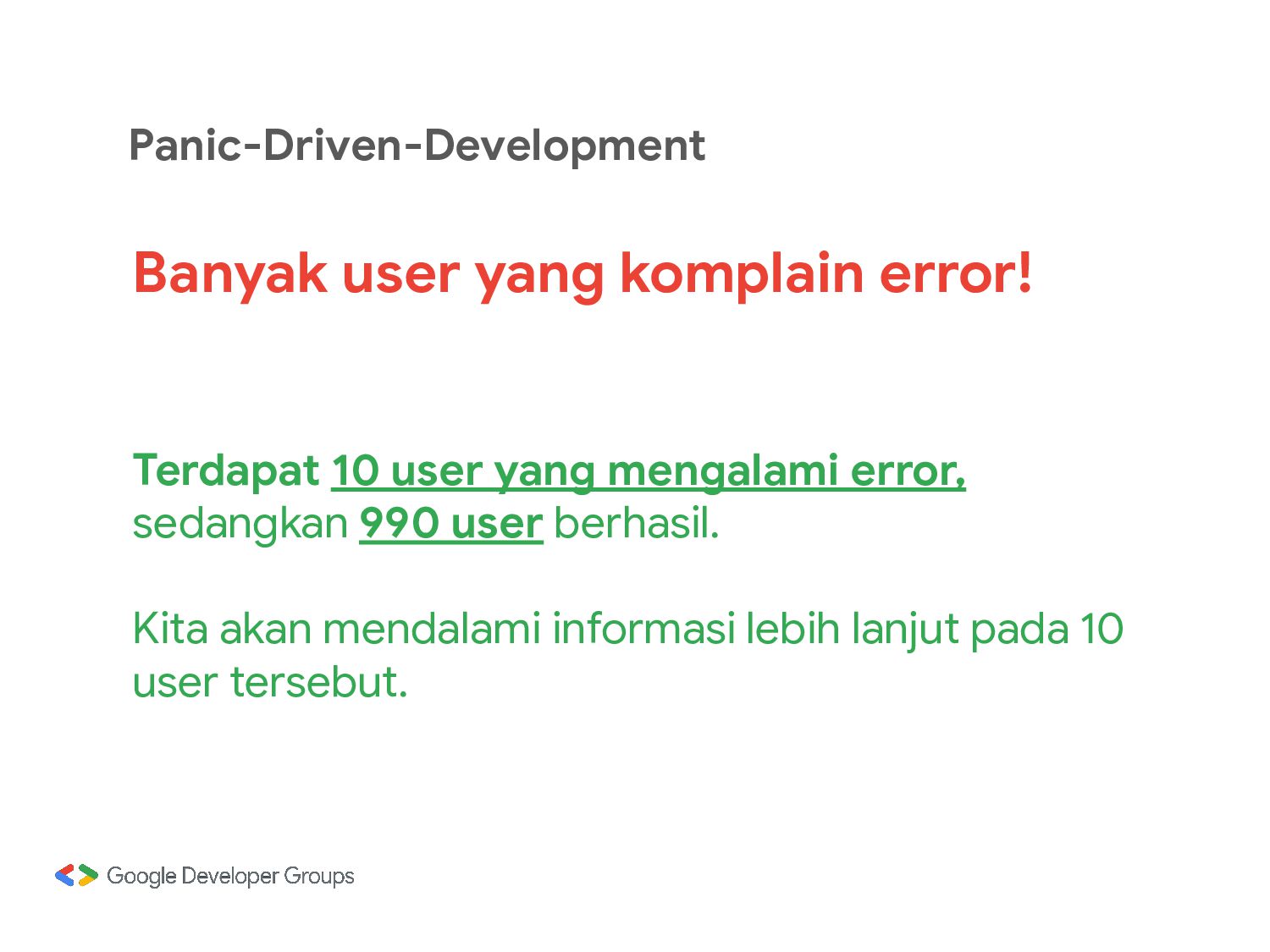 Panic-Driven-Development

Banyak user yang komplain error!

Terdapat 10 user yang mengalami error, sedangkan 990 user berhasil.

Kita akan mendalami informasi lebih lanjut pada 10 user tersebut.

Google Developer Groups